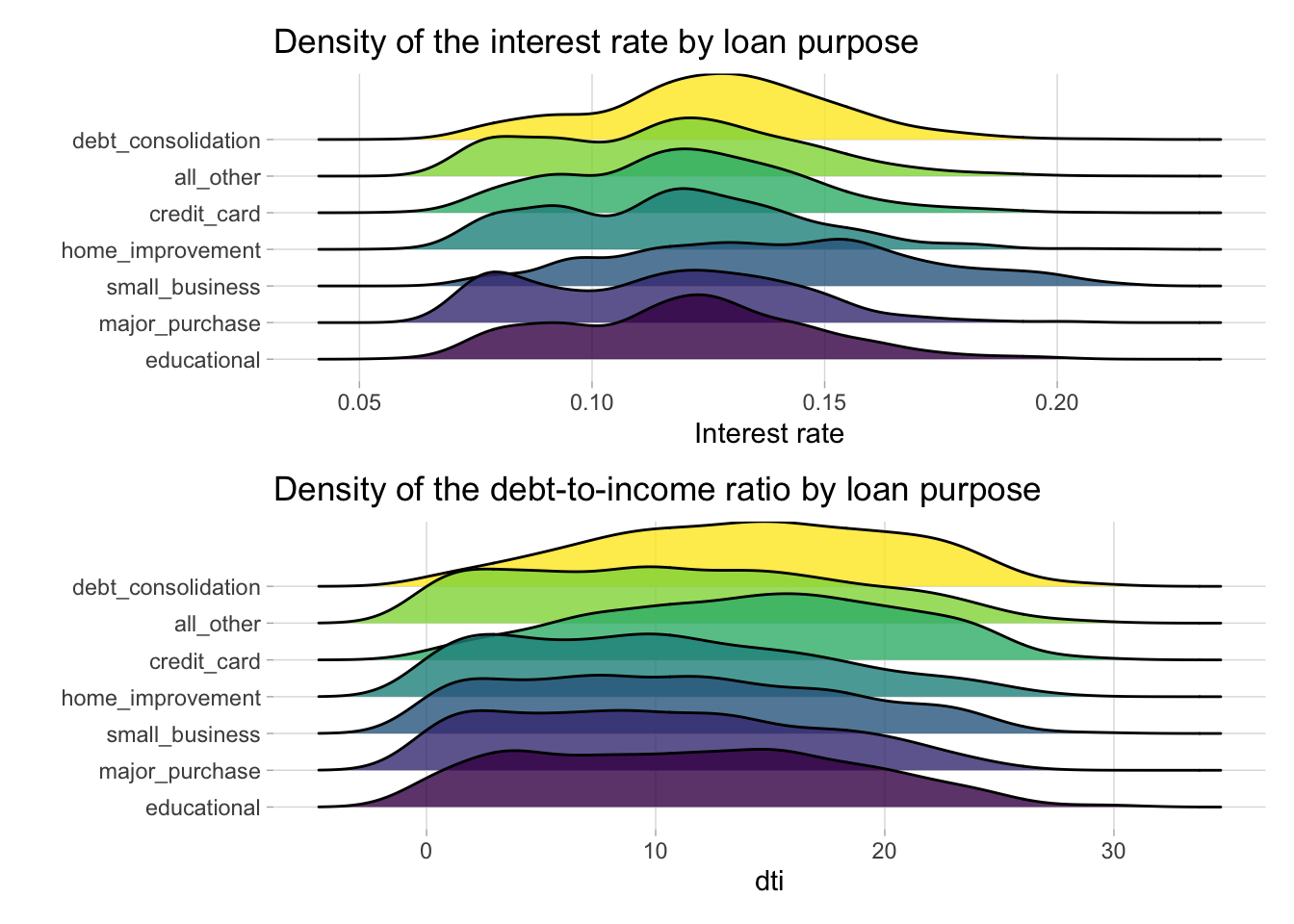 Density of the interest rate by loan purpose

debt_consolidation
all_other
credit_card
home_improvement
small_business
major_purchase
educational

0.05
0.10
0.15
0.20

Interest rate

Density of the debt-to-income ratio by loan purpose

debt_consolidation
all_other
credit_card
home_improvement
small_business
major_purchase
educational

0
10
20
30

dti